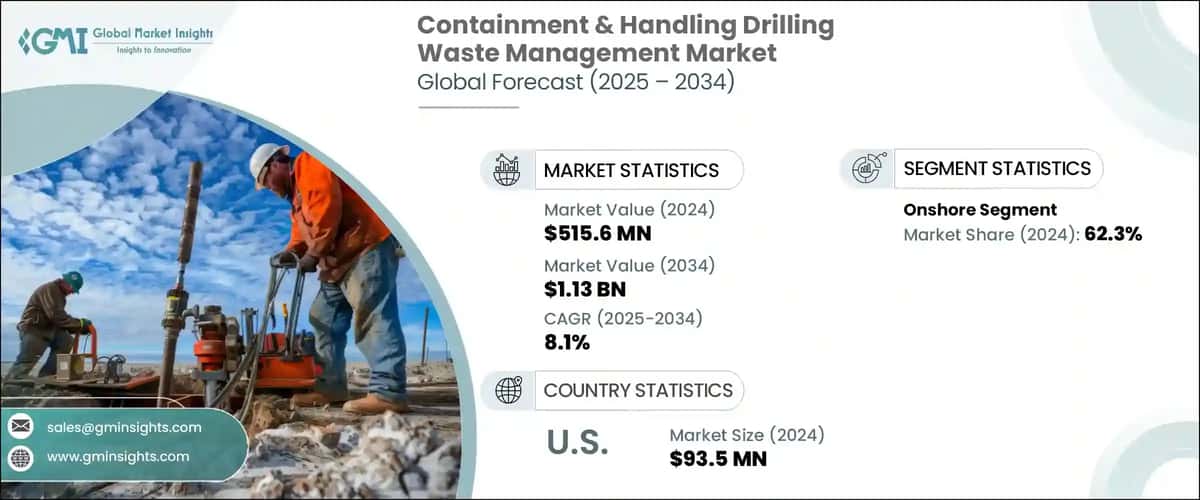 GMI Global Market Insights
Insights to Innovation

Containment & Handling Drilling Waste Management Market
Global Forecast (2025 – 2034)

MARKET STATISTICS

Market Value (2024)
$515.6 MN

Market Value (2034)
$1.13 BN

CAGR (2025-2034)
8.1%

SEGMENT STATISTICS

Onshore Segment
Market Share (2024): 62.3%

COUNTRY STATISTICS

U.S.

Market Size (2024)
$93.5 MN

sales@gminsights.com

www.gminsights.com